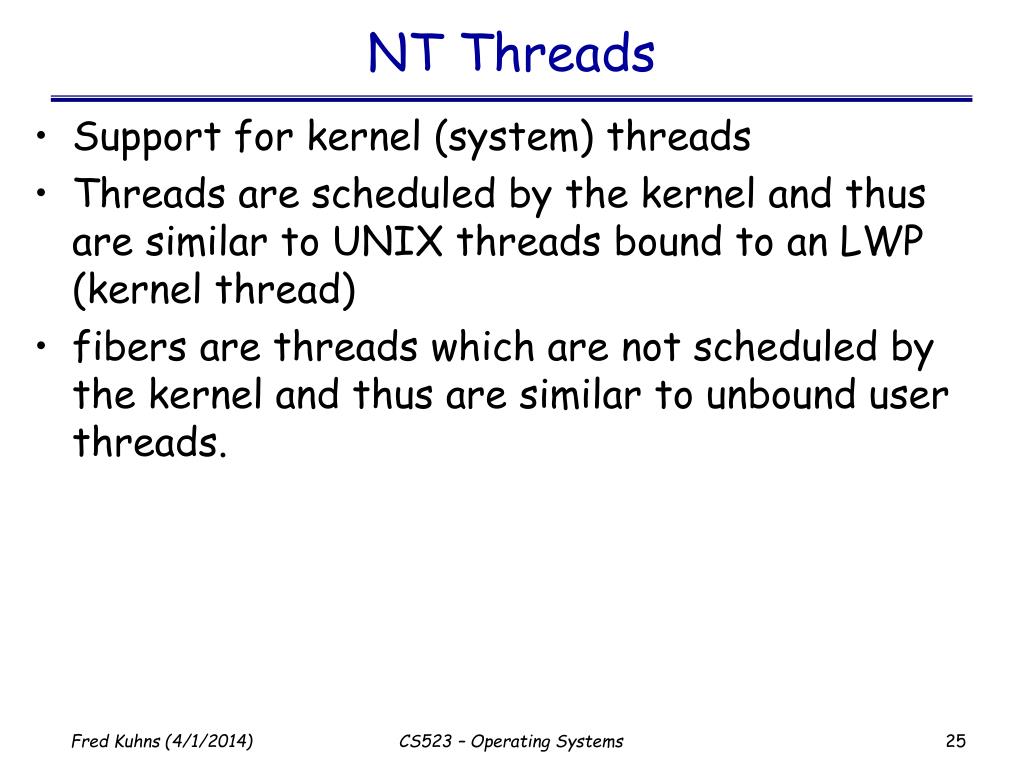 NT Threads

• Support for kernel (system) threads
• Threads are scheduled by the kernel and thus are similar to UNIX threads bound to an LWP (kernel thread)
• fibers are threads which are not scheduled by the kernel and thus are similar to unbound user threads.

Fred Kuhns (4/1/2014)

CS523 – Operating Systems

25